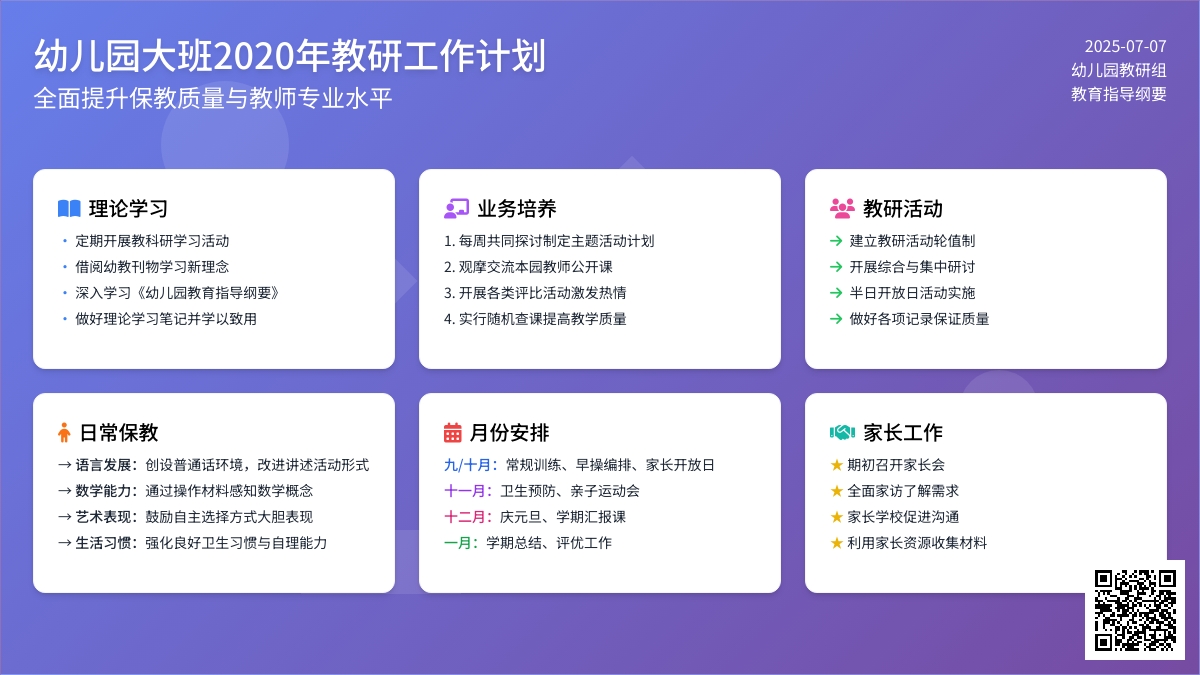 幼儿园大班2020年教研工作计划
全面提升保教质量与教师专业水平

2025-07-07
幼儿园教研组
教育指导纲要

理论学习
• 定期开展教科研学习活动
• 借阅幼教刊物学习新理念
• 深入学习《幼儿园教育指导纲要》
• 做好理论学习笔记并学以致用

业务培养
1. 每周共同探讨制定主题活动计划
2. 观摩交流本园教师公开课
3. 开展各类评比活动激发热情
4. 实行随机查课提高教学质量

教研活动
→ 建立教研活动轮值制
→ 开展综合与集中研讨
→ 半日开放日活动实施
→ 做好各项记录保证质量

日常保教
→ 语言发展：创设普通话环境，改进讲述活动形式
→ 数学能力：通过操作材料感知数学概念
→ 艺术表现：鼓励自主选择方式大胆表现
→ 生活习惯：强化良好卫生习惯与自理能力

月份安排
九/十月：常规训练、早操编排、家长开放日
十一月：卫生预防、亲子运动会
十二月：庆元旦、学期汇报课
一月：学期总结、评优工作

家长工作
★ 期初召开家长会
★ 全面家访了解需求
★ 家长学校促进沟通
★ 利用家长资源收集材料